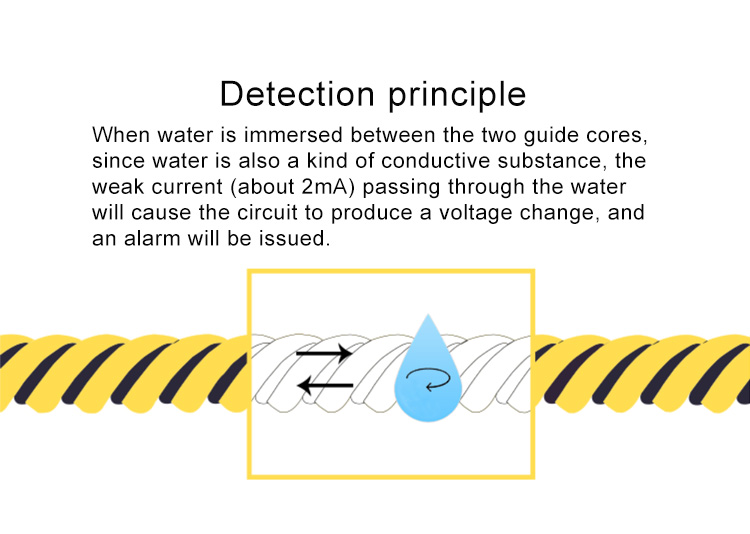 Detection principle

When water is immersed between the two guide cores, since water is also a kind of conductive substance, the weak current (about 2mA) passing through the water will cause the circuit to produce a voltage change, and an alarm will be issued.